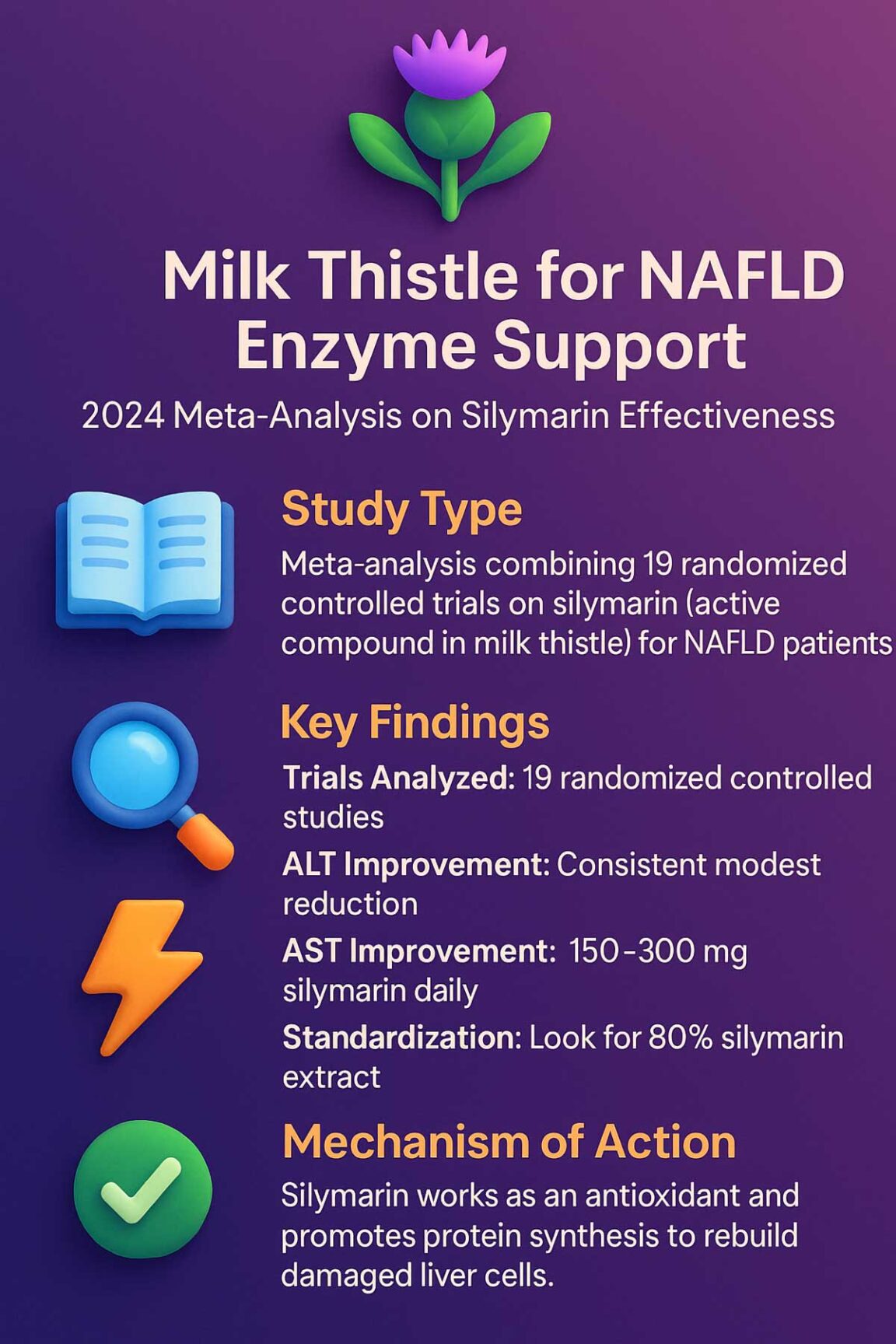 Milk Thistle for NAFLD Enzyme Support

2024 Meta-Analysis on Silymarin Effectiveness

Study Type

Meta-analysis combining 19 randomized controlled trials on silymarin (active compound in milk thistle) for NAFLD patients

Key Findings

Trials Analyzed: 19 randomized controlled studies

ALT Improvement: Consistent modest reduction

AST Improvement: 150–300 mg silymarin daily

Standardization: Look for 80% silymarin extract

Mechanism of Action

Silymarin works as an antioxidant and promotes protein synthesis to rebuild damaged liver cells.